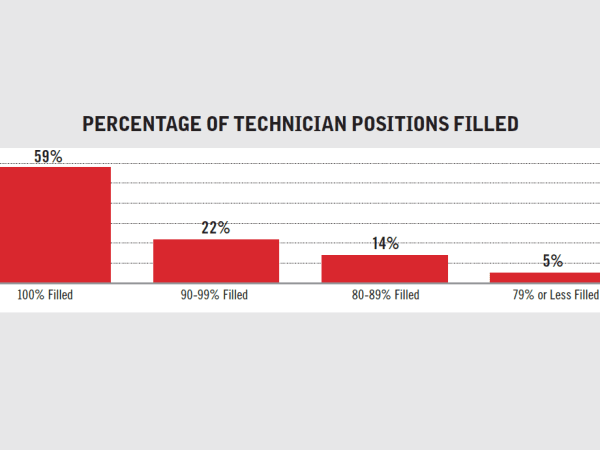 PERCENTAGE OF TECHNICIAN POSITIONS FILLED

59%

22%

14%

5%

100% Filled

90-99% Filled

80-89% Filled

79% or Less Filled